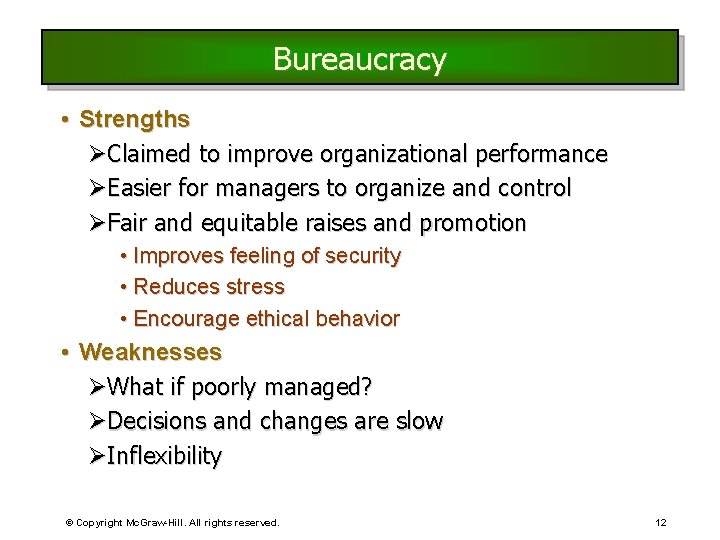 Bureaucracy

• Strengths
➢Claimed to improve organizational performance
➢Easier for managers to organize and control
➢Fair and equitable raises and promotion
• Improves feeling of security
• Reduces stress
• Encourage ethical behavior
• Weaknesses
➢What if poorly managed?
➢Decisions and changes are slow
➢Inflexibility

© Copyright McGraw-Hill. All rights reserved.

12